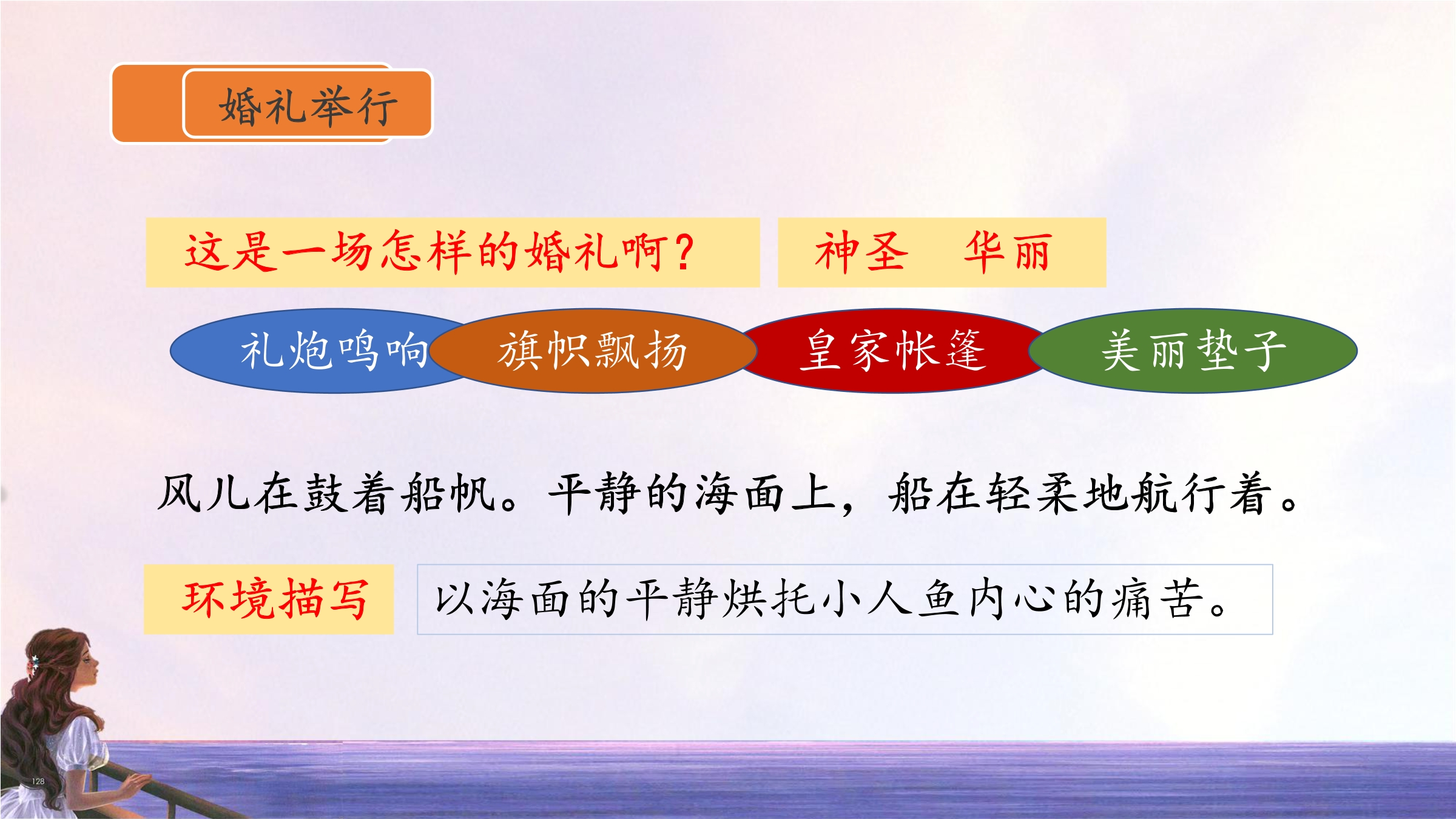 婚礼举行

这是一场怎样的婚礼啊？

神圣　华丽

礼炮鸣响

旗帜飘扬

皇家帐篷

美丽垫子

风儿在鼓着船帆。平静的海面上，船在轻柔地航行着。

环境描写

以海面的平静烘托小人鱼内心的痛苦。

128